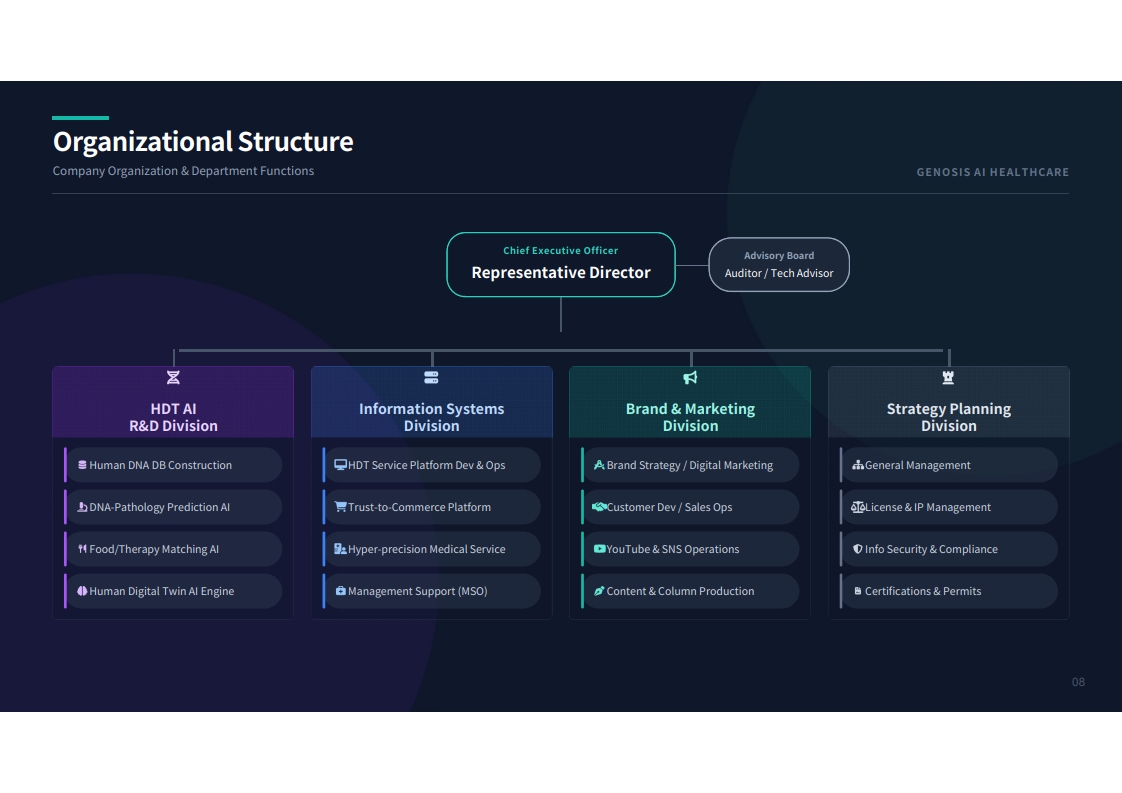 Organizational Structure

Company Organization & Department Functions

GENOSIS AI HEALTHCARE

Chief Executive Officer
Representative Director

Advisory Board
Auditor / Tech Advisor

HDT AI
R&D Division

Human DNA DB Construction

DNA-Pathology Prediction AI

Food/Therapy Matching AI

Human Digital Twin AI Engine

Information Systems
Division

HDT Service Platform Dev & Ops

Trust-to-Commerce Platform

Hyper-precision Medical Service

Management Support (MSO)

Brand & Marketing
Division

Brand Strategy / Digital Marketing

Customer Dev / Sales Ops

YouTube & SNS Operations

Content & Column Production

Strategy Planning
Division

General Management

License & IP Management

Info Security & Compliance

Certifications & Permits

08